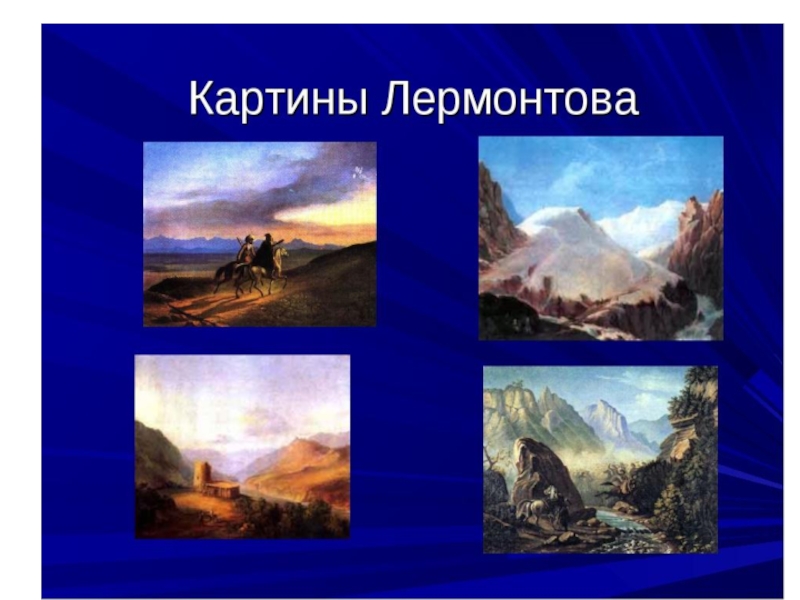 Картины Лермонтова